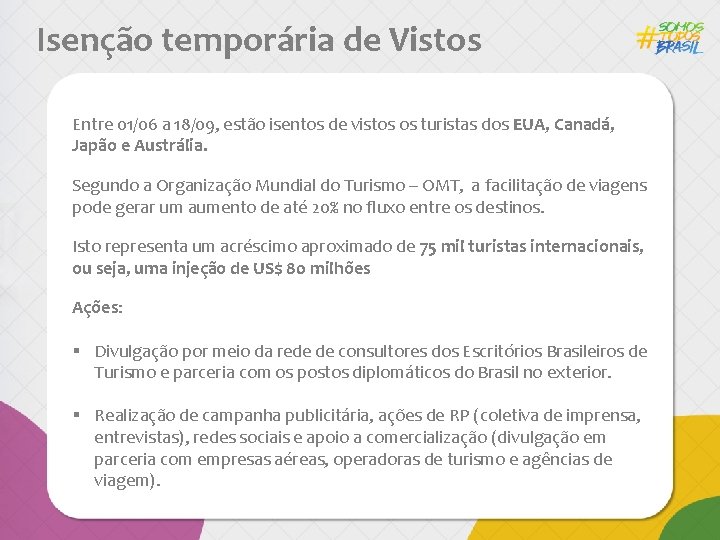 Isenção temporária de Vistos

#SOMOS TODOS BRASIL

Entre 01/06 a 18/09, estão isentos de vistos os turistas dos EUA, Canadá, Japão e Austrália.

Segundo a Organização Mundial do Turismo – OMT, a facilitação de viagens pode gerar um aumento de até 20% no fluxo entre os destinos.

Isto representa um acréscimo aproximado de 75 mil turistas internacionais, ou seja, uma injeção de US$ 80 milhões

Ações:

▪ Divulgação por meio da rede de consultores dos Escritórios Brasileiros de Turismo e parceria com os postos diplomáticos do Brasil no exterior.

▪ Realização de campanha publicitária, ações de RP (coletiva de imprensa, entrevistas), redes sociais e apoio a comercialização (divulgação em parceria com empresas aéreas, operadoras de turismo e agências de viagem).